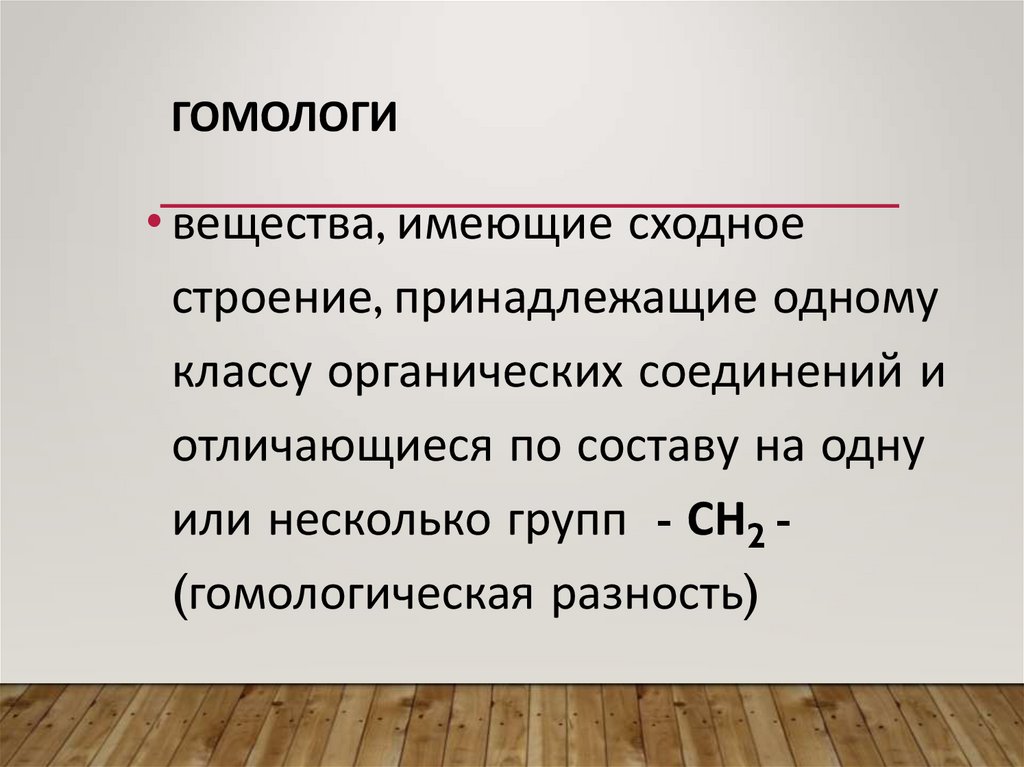 ГОМОЛОГИ

• вещества, имеющие сходное строение, принадлежащие одному классу органических соединений и отличающиеся по составу на одну или несколько групп - $CH_2$ - (гомологическая разность)